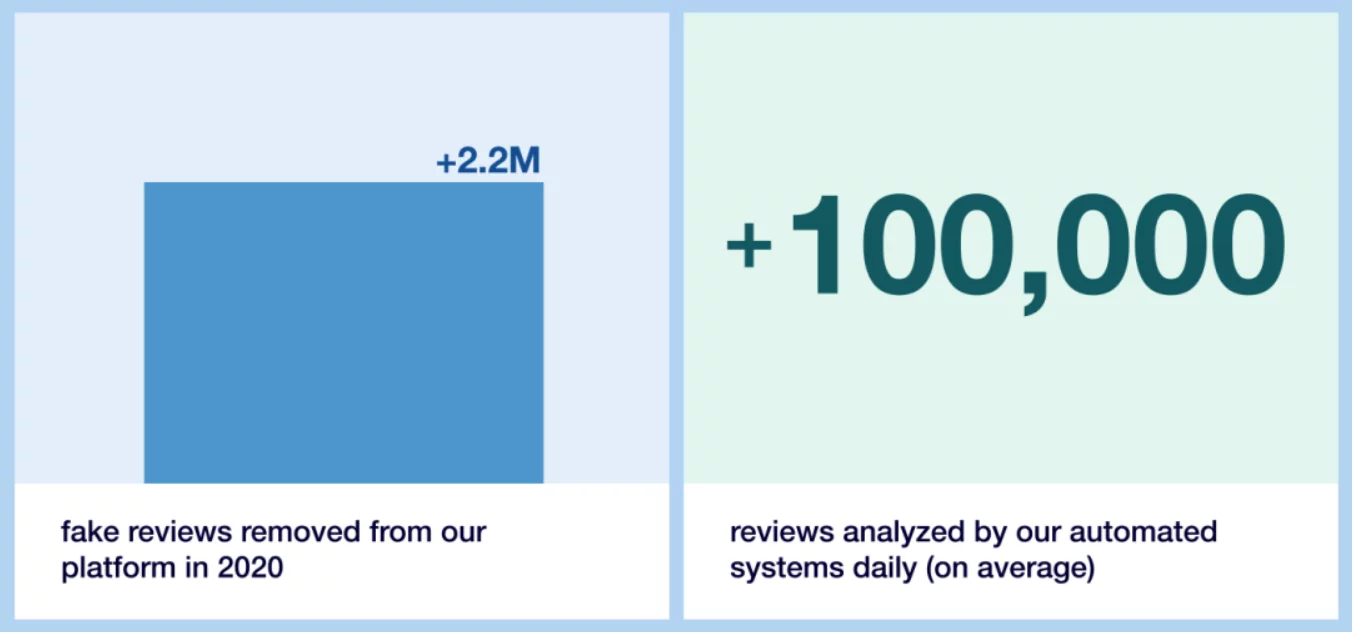 +2.2M

fake reviews removed from our platform in 2020

+100,000

reviews analyzed by our automated systems daily (on average)